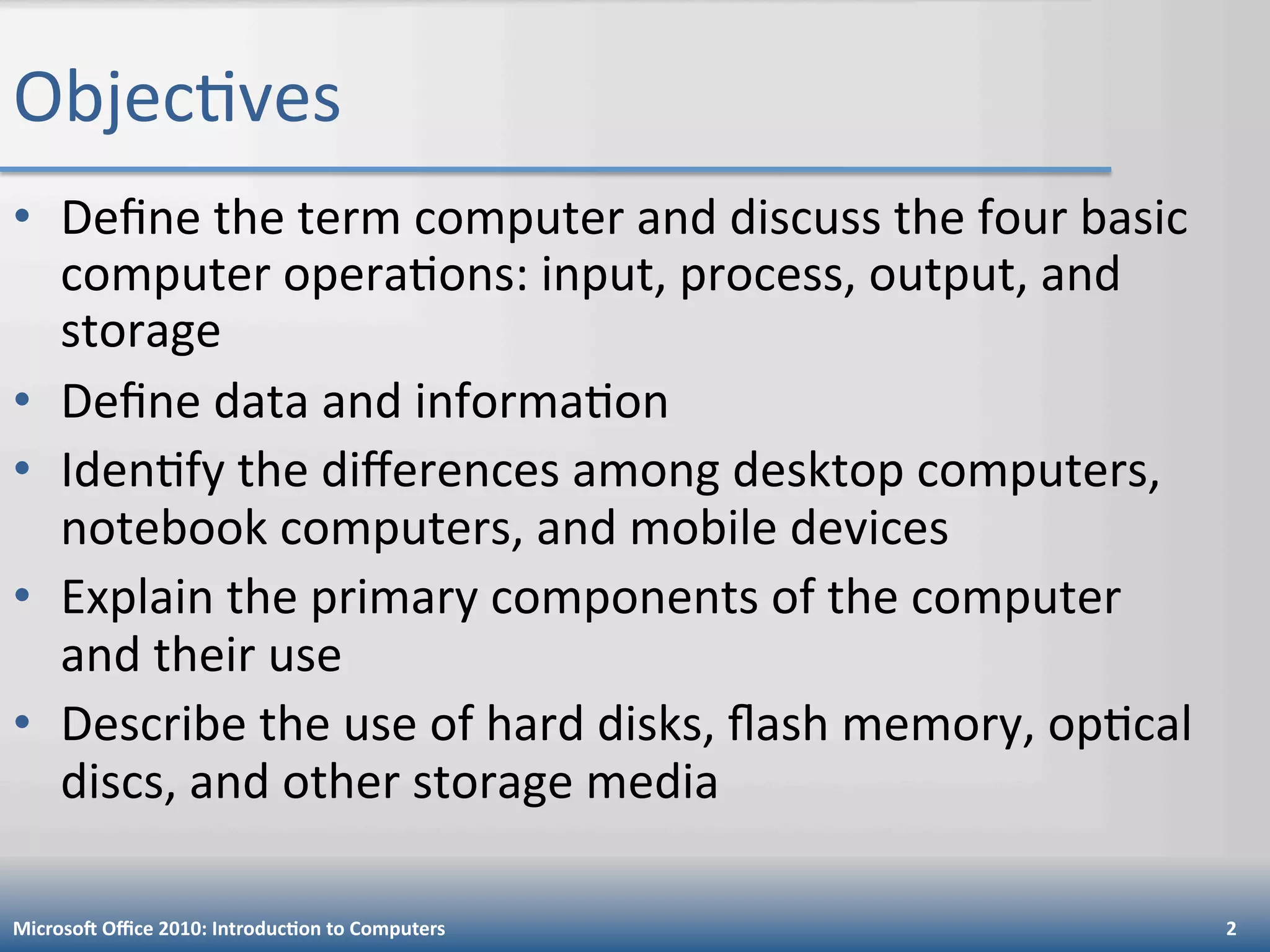 Objectives

• Define the term computer and discuss the four basic computer operations: input, process, output, and storage
• Define data and information
• Identify the differences among desktop computers, notebook computers, and mobile devices
• Explain the primary components of the computer and their use
• Describe the use of hard disks, flash memory, optical discs, and other storage media

Microsoft Office 2010: Introduction to Computers 2